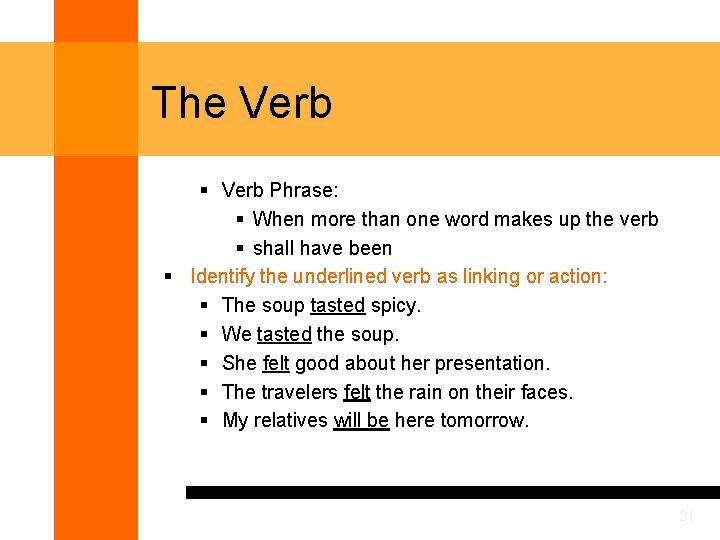 The Verb

▪ Verb Phrase:
▪ When more than one word makes up the verb
▪ shall have been

▪ Identify the underlined verb as linking or action:
▪ The soup tasted spicy.
▪ We tasted the soup.
▪ She felt good about her presentation.
▪ The travelers felt the rain on their faces.
▪ My relatives will be here tomorrow.

21